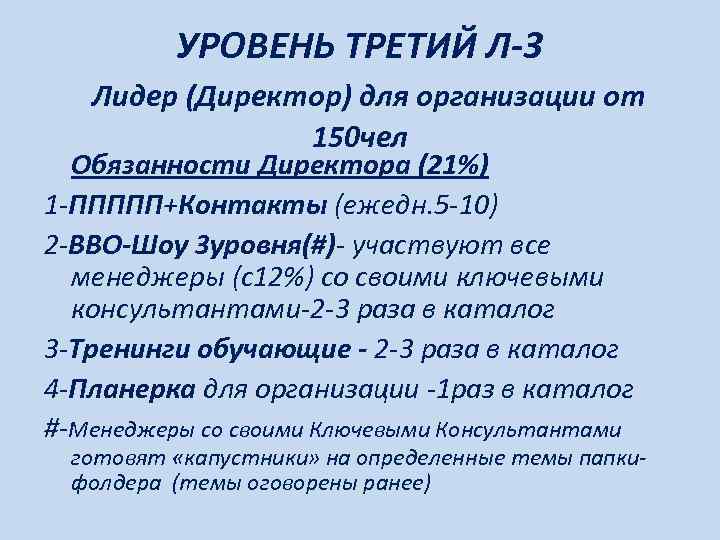 УРОВЕНЬ ТРЕТИЙ Л-3

Лидер (Директор) для организации от 150чел

Обязанности Директора (21%)

1-ППППП+Контакты (ежедн.5-10)

2-ВВО-Шоу 3уровня(#)- участвуют все менеджеры (с12%) со своими ключевыми консультантами-2-3 раза в каталог

3-Тренинги обучающие - 2-3 раза в каталог

4-Планерка для организации -1раз в каталог

#-Менеджеры со своими Ключевыми Консультантами готовят «капустники» на определенные темы папки-фолдера (темы оговорены ранее)